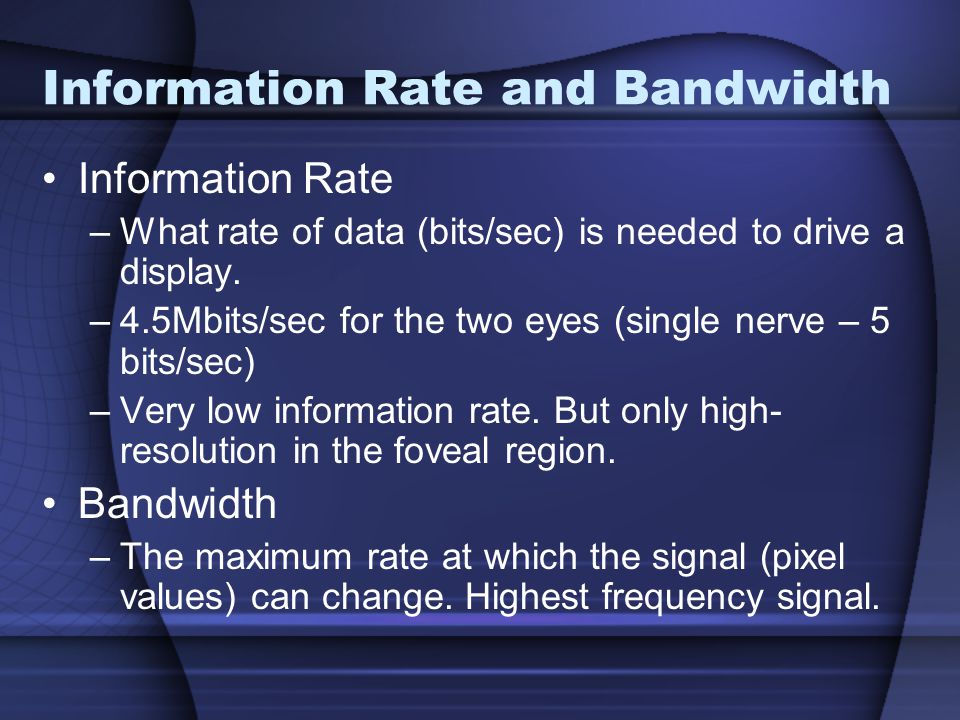 Information Rate and Bandwidth

• Information Rate
– What rate of data (bits/sec) is needed to drive a display.
– 4.5Mbits/sec for the two eyes (single nerve – 5 bits/sec)
– Very low information rate. But only high-resolution in the foveal region.

• Bandwidth
– The maximum rate at which the signal (pixel values) can change. Highest frequency signal.